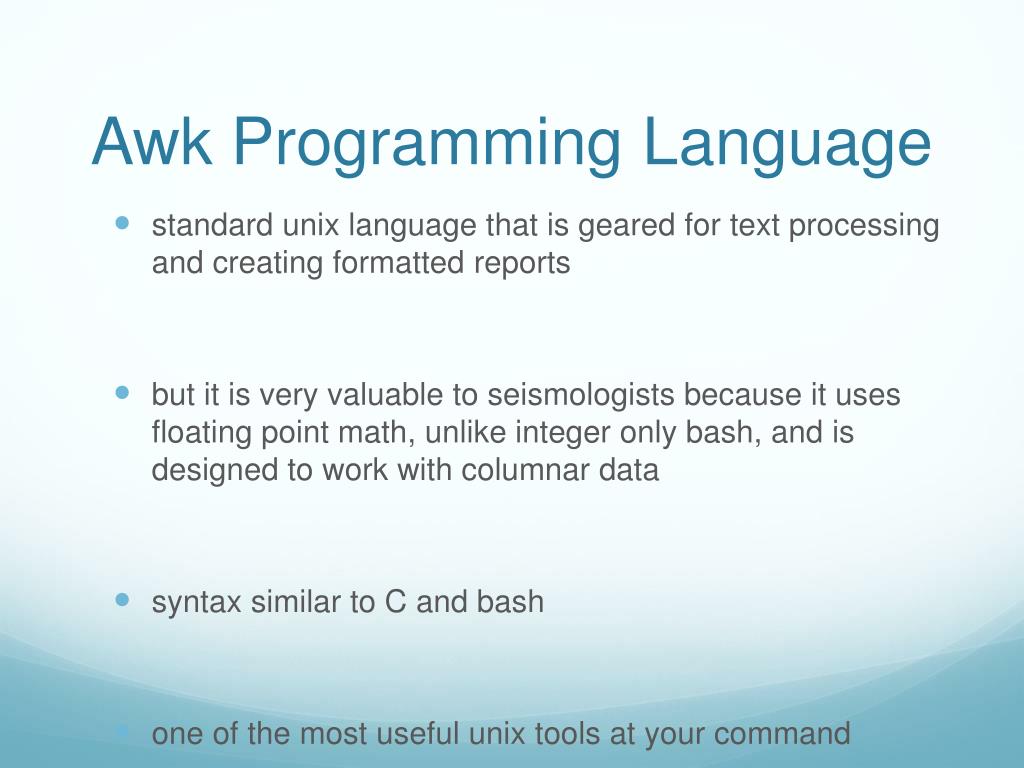 Awk Programming Language

standard unix language that is geared for text processing and creating formatted reports

but it is very valuable to seismologists because it uses floating point math, unlike integer only bash, and is designed to work with columnar data

syntax similar to C and bash

one of the most useful unix tools at your command